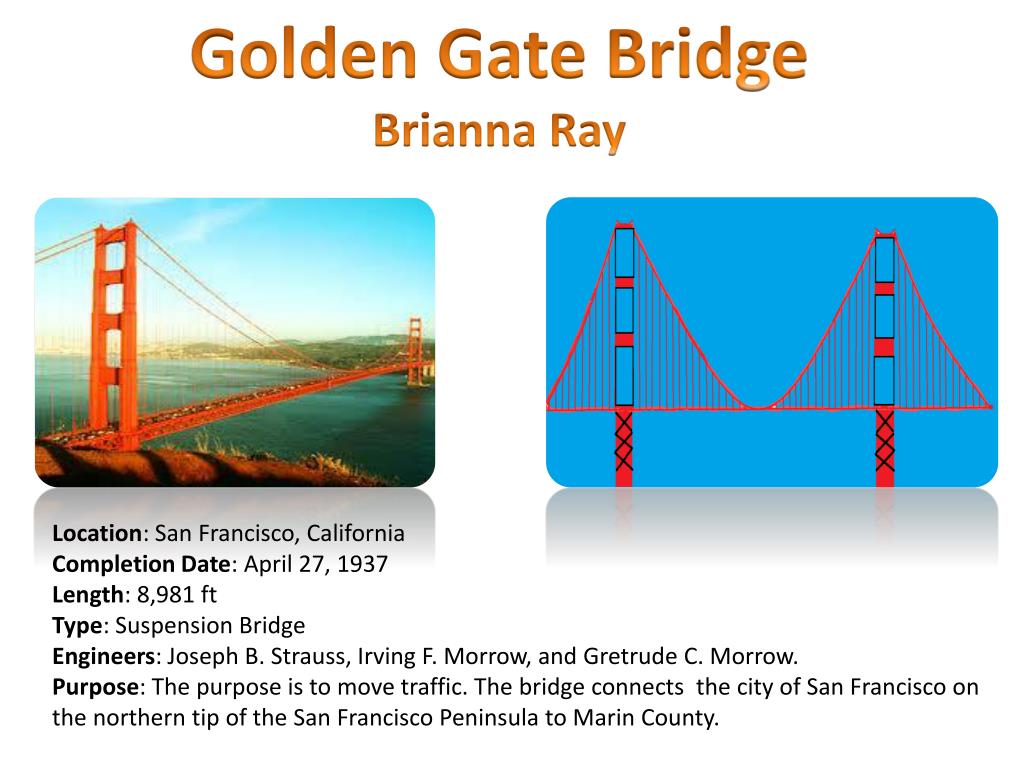 Golden Gate Bridge
Brianna Ray

Location: San Francisco, California
Completion Date: April 27, 1937
Length: 8,981 ft
Type: Suspension Bridge
Engineers: Joseph B. Strauss, Irving F. Morrow, and Gretrude C. Morrow.
Purpose: The purpose is to move traffic. The bridge connects the city of San Francisco on the northern tip of the San Francisco Peninsula to Marin County.